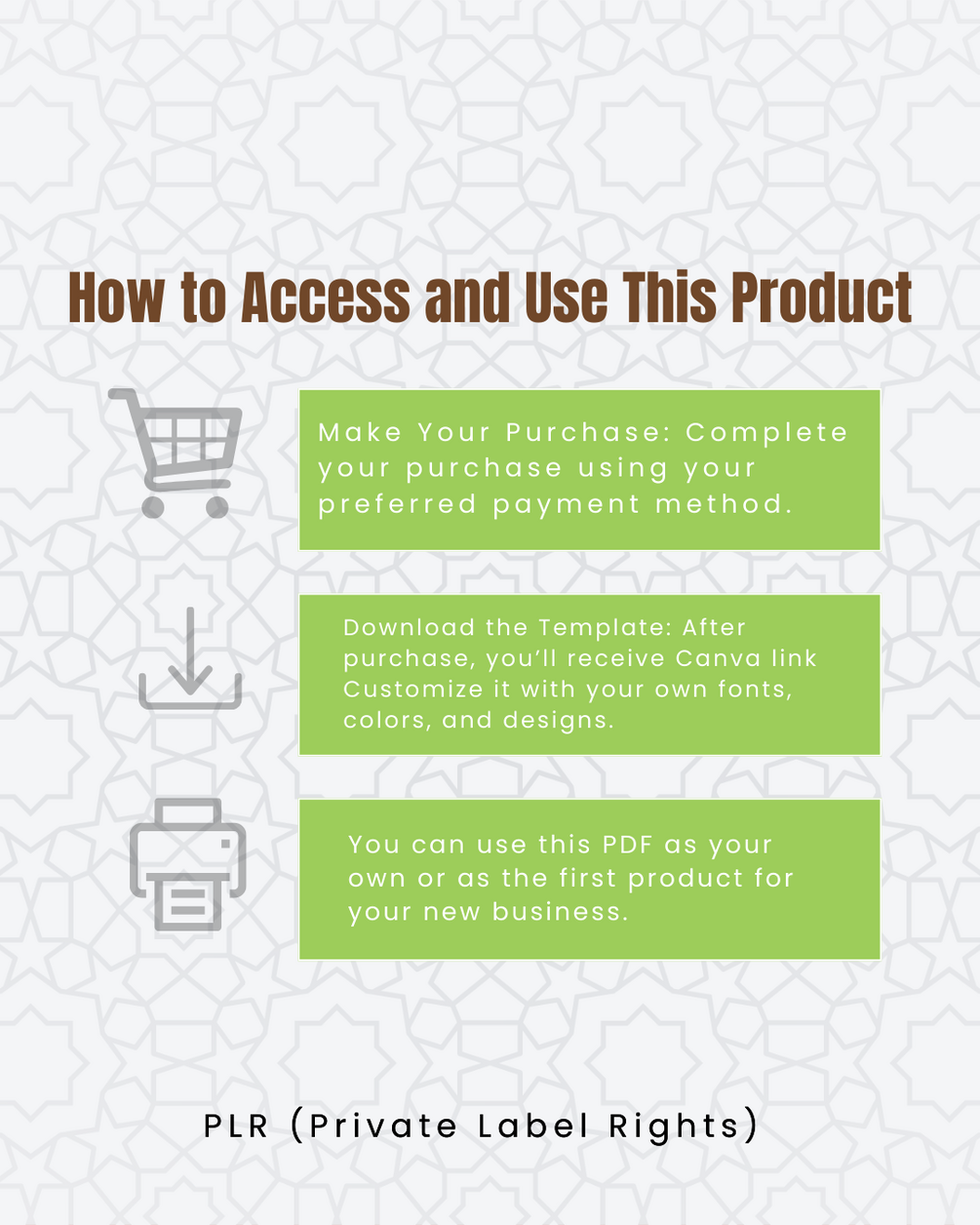 How to Access and Use This Product

Make Your Purchase: Complete your purchase using your preferred payment method.

Download the Template: After purchase, you'll receive Canva link Customize it with your own fonts, colors, and designs.

You can use this PDF as your own or as the first product for your new business.

PLR (Private Label Rights)